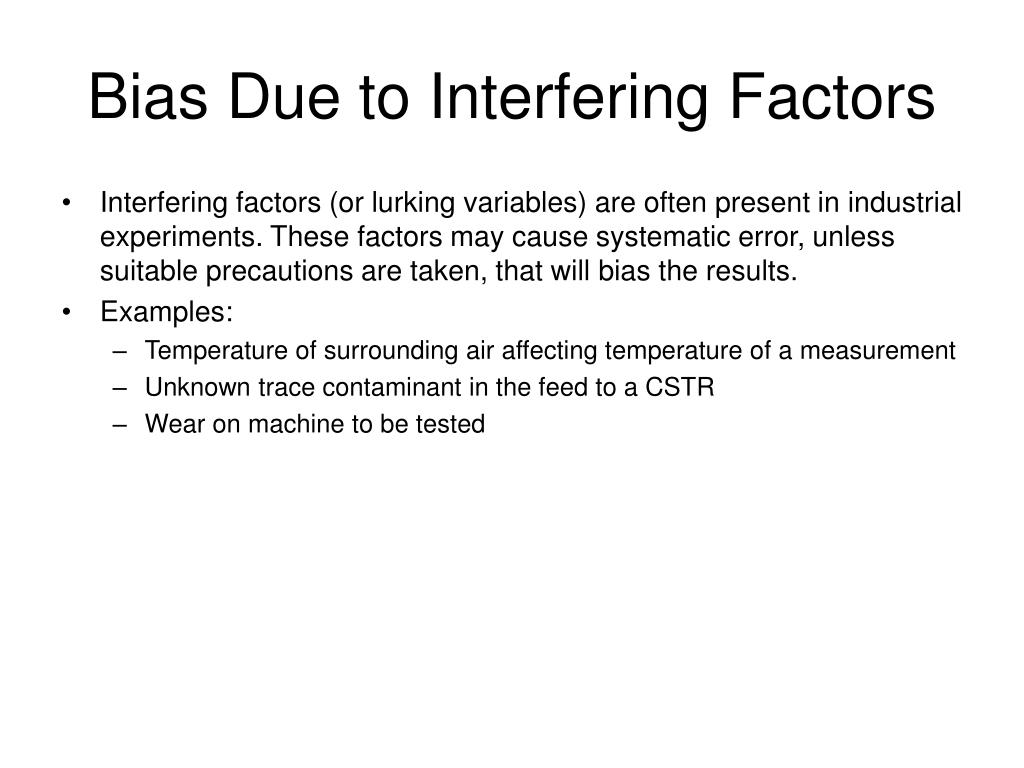 Bias Due to Interfering Factors

• Interfering factors (or lurking variables) are often present in industrial experiments. These factors may cause systematic error, unless suitable precautions are taken, that will bias the results.

• Examples:
– Temperature of surrounding air affecting temperature of a measurement
– Unknown trace contaminant in the feed to a CSTR
– Wear on machine to be tested